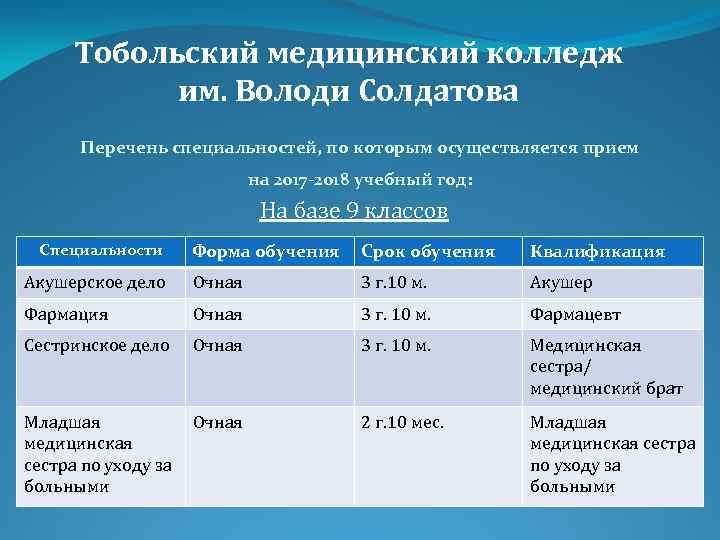 Тобольский медицинский колледж им. Володи Солдатова

Перечень специальностей, по которым осуществляется прием на 2017-2018 учебный год:

На базе 9 классов

| Специальности | Форма обучения | Срок обучения | Квалификация |
|---|---|---|---|
| Акушерское дело | Очная | 3 г.10 м. | Акушер |
| Фармация | Очная | 3 г. 10 м. | Фармацевт |
| Сестринское дело | Очная | 3 г. 10 м. | Медицинская сестра/ медицинский брат |
| Младшая медицинская сестра по уходу за больными | Очная | 2 г.10 мес. | Младшая медицинская сестра по уходу за больными |